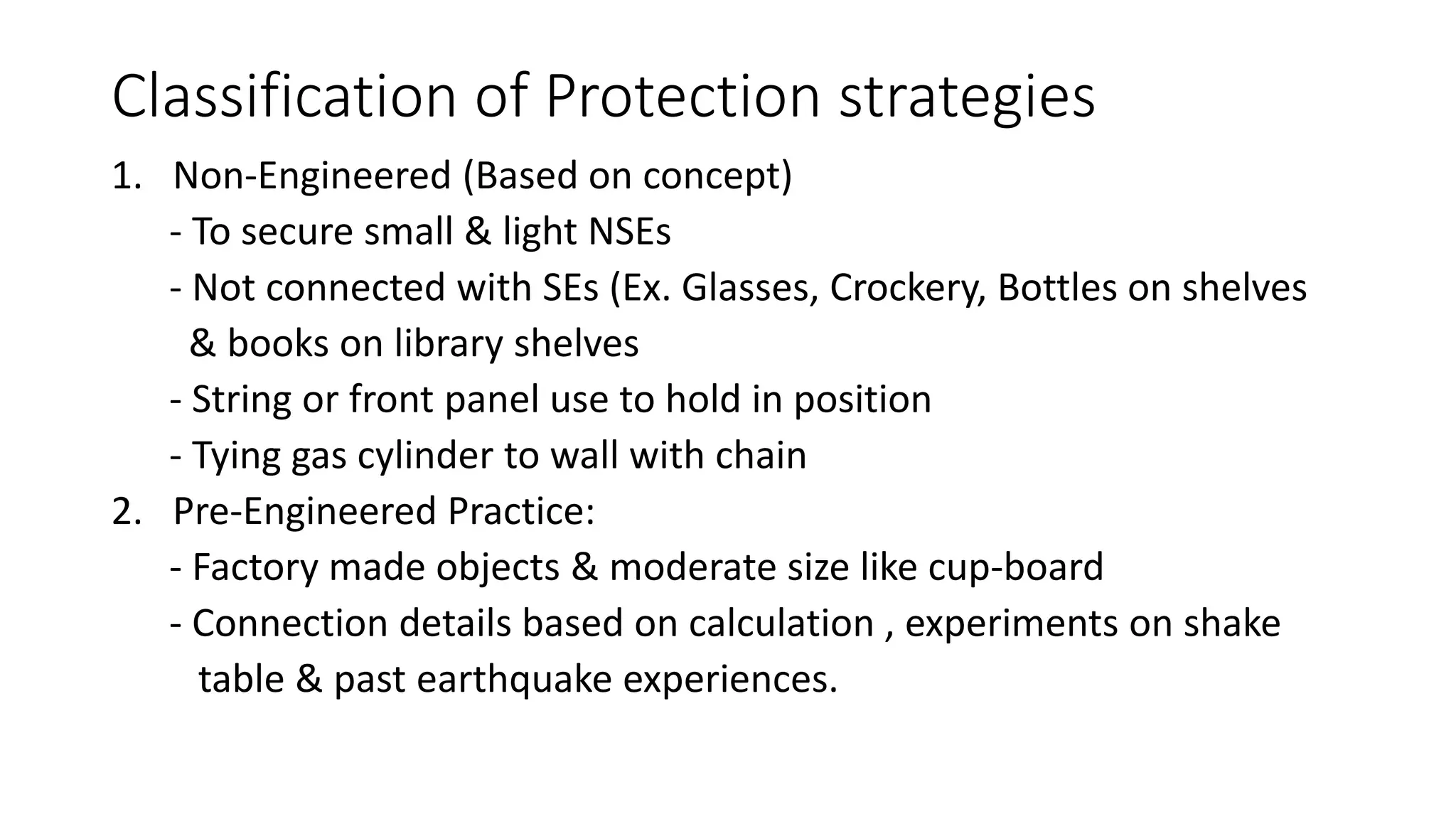 Classification of Protection strategies

1. Non-Engineered (Based on concept)
- To secure small & light NSEs
- Not connected with SEs (Ex. Glasses, Crockery, Bottles on shelves & books on library shelves
- String or front panel use to hold in position
- Tying gas cylinder to wall with chain

2. Pre-Engineered Practice:
- Factory made objects & moderate size like cup-board
- Connection details based on calculation , experiments on shake table & past earthquake experiences.